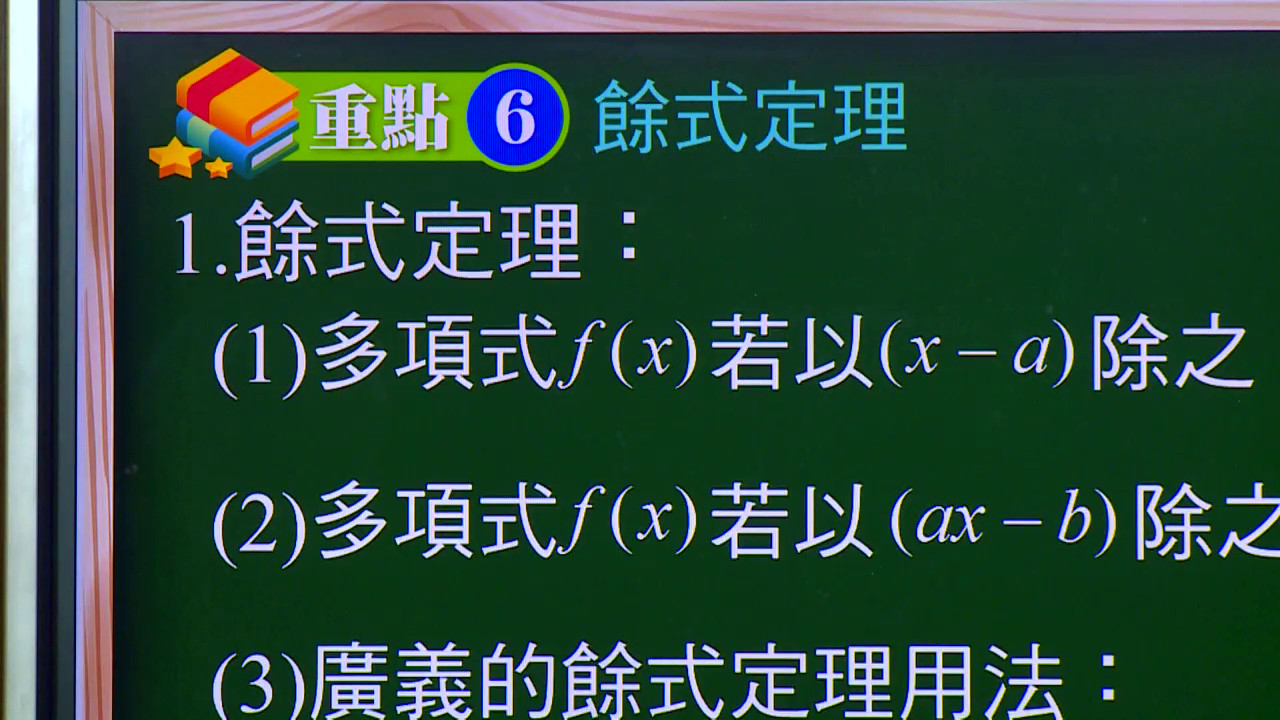 重點 6 餘式定理

1.餘式定理：

(1)多項式$f(x)$若以$(x-a)$除之

(2)多項式$f(x)$若以$(ax-b)$除之

(3)廣義的餘式定理用法：